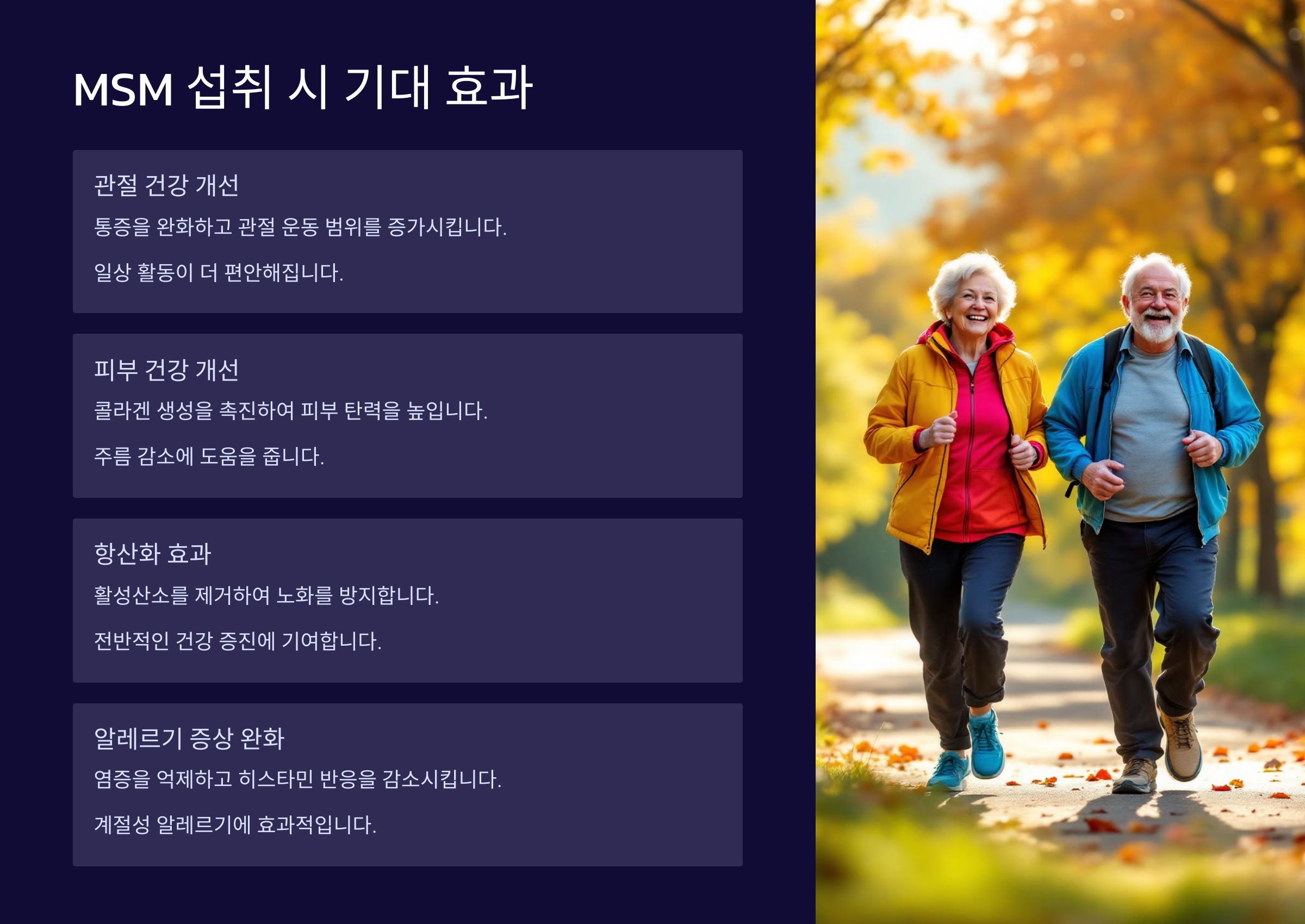 MSM 섭취 시 기대 효과

관절 건강 개선

통증을 완화하고 관절 운동 범위를 증가시킵니다.

일상 활동이 더 편안해집니다.

피부 건강 개선

콜라겐 생성을 촉진하여 피부 탄력을 높입니다.

주름 감소에 도움을 줍니다.

항산화 효과

활성산소를 제거하여 노화를 방지합니다.

전반적인 건강 증진에 기여합니다.

알레르기 증상 완화

염증을 억제하고 히스타민 반응을 감소시킵니다.

계절성 알레르기에 효과적입니다.